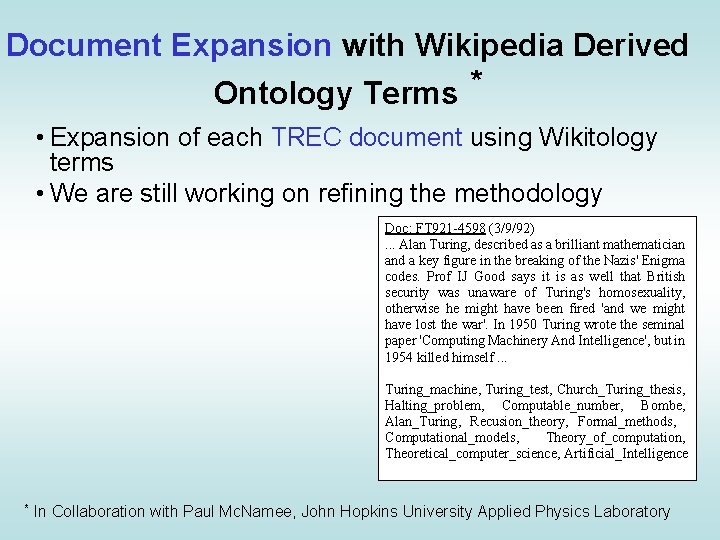 Document Expansion with Wikipedia Derived Ontology Terms *

• Expansion of each TREC document using Wikitology terms
• We are still working on refining the methodology

Doc: FT921-4598 (3/9/92)
... Alan Turing, described as a brilliant mathematician and a key figure in the breaking of the Nazis' Enigma codes. Prof IJ Good says it is as well that British security was unaware of Turing's homosexuality, otherwise he might have been fired 'and we might have lost the war'. In 1950 Turing wrote the seminal paper 'Computing Machinery And Intelligence', but in 1954 killed himself ...

Turing_machine, Turing_test, Church_Turing_thesis, Halting_problem, Computable_number, Bombe, Alan_Turing, Recusion_theory, Formal_methods, Computational_models, Theory_of_computation, Theoretical_computer_science, Artificial_Intelligence

* In Collaboration with Paul McNamee, John Hopkins University Applied Physics Laboratory